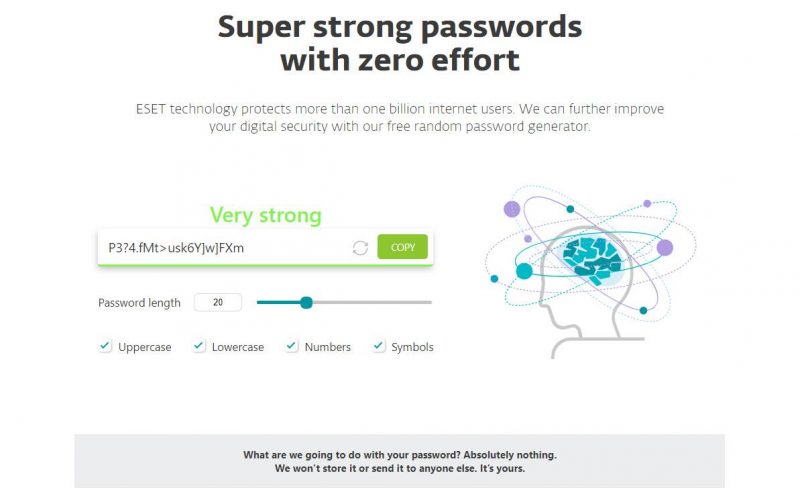 Super strong passwords with zero effort

ESET technology protects more than one billion internet users. We can further improve your digital security with our free random password generator.

Very strong

P3?4.fMt>usk6Y]w]FXm

COPY

Password length 20

Uppercase Lowercase Numbers Symbols

What are we going to do with your password? Absolutely nothing.
We won't store it or send it to anyone else. It's yours.